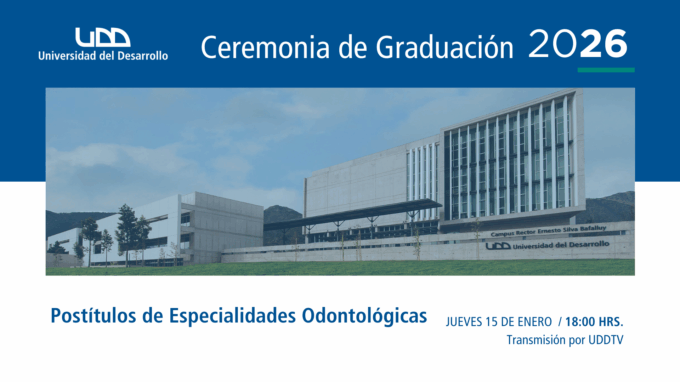 UDD
Universidad del Desarrollo

Ceremonia de Graduación 2026

Campus Rector Ernesto Silva Bafalluy
UDD Universidad del Desarrollo

Postítulos de Especialidades Odontológicas

JUEVES 15 DE ENERO / 18:00 HRS.
Transmisión por UDDTV